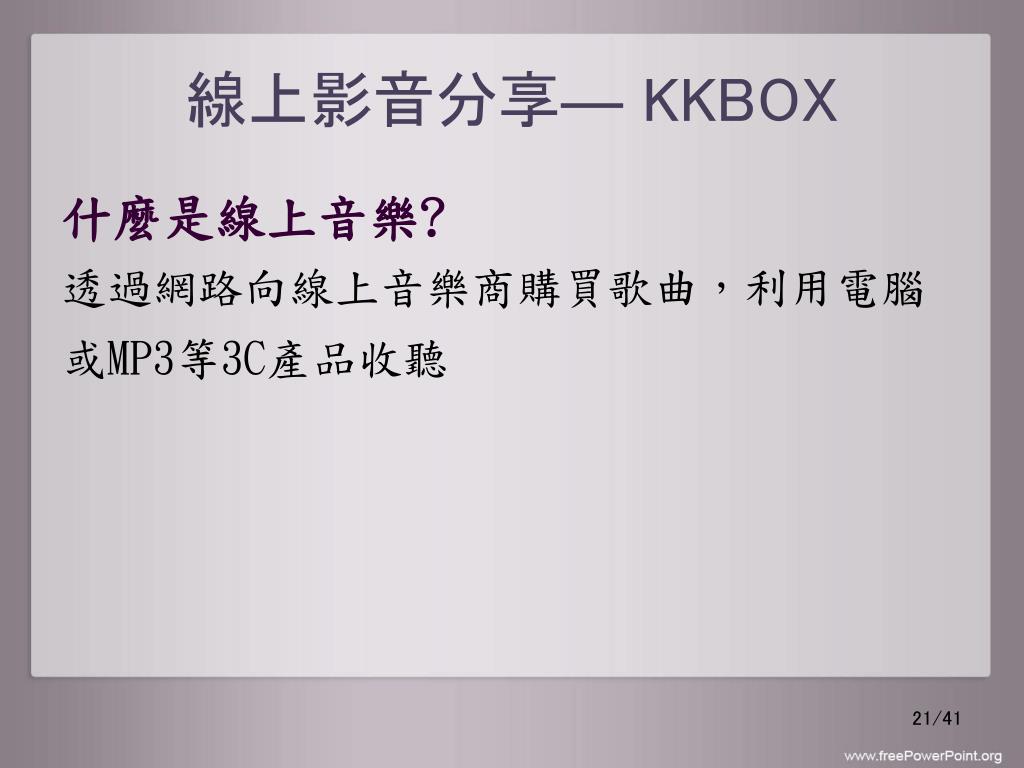 線上影音分享— KKBOX

什麼是線上音樂?

透過網路向線上音樂商購買歌曲，利用電腦或MP3等3C產品收聽

21/41

www.freePowerPoint.org